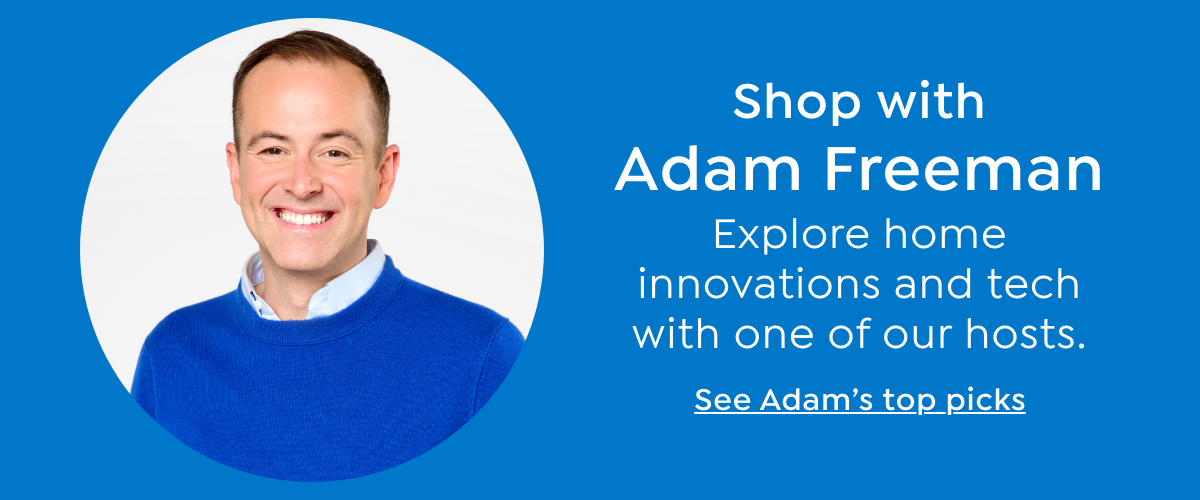 Shop with
Adam Freeman

Explore home innovations and tech with one of our hosts.

See Adam’s top picks